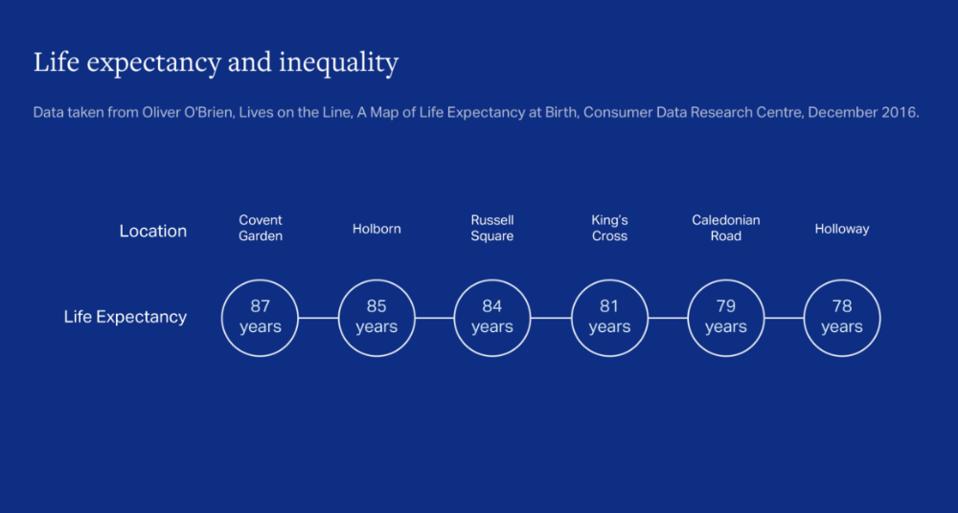 Life expectancy and inequality

Data taken from Oliver O'Brien, Lives on the Line, A Map of Life Expectancy at Birth, Consumer Data Research Centre, December 2016.

| Location | Covent Garden | Holborn | Russell Square | King's Cross | Caledonian Road | Holloway |
|---|---|---|---|---|---|---|
| Life Expectancy | 87 years | 85 years | 84 years | 81 years | 79 years | 78 years |